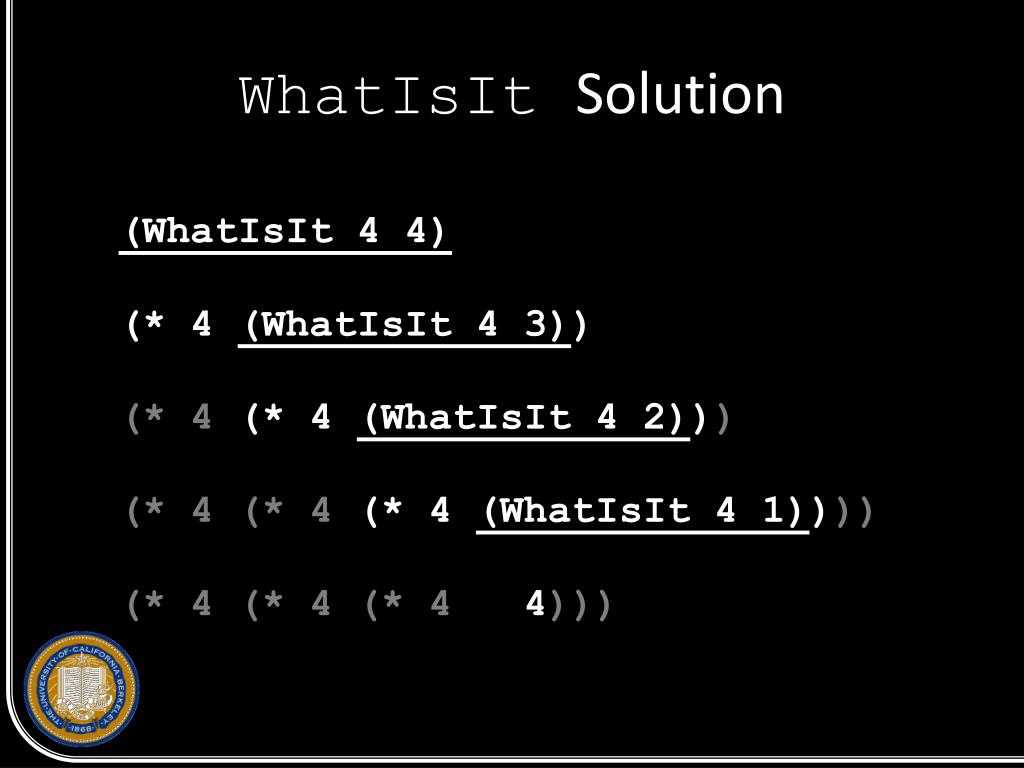 WhatIsIt Solution

(WhatIsIt 4 4)

(* 4 (WhatIsIt 4 3))

(* 4 (* 4 (WhatIsIt 4 2)))

(* 4 (* 4 (* 4 (WhatIsIt 4 1))))

(* 4 (* 4 (* 4 4)))

THE UNIVERSITY OF CALIFORNIA BERKELEY 1868